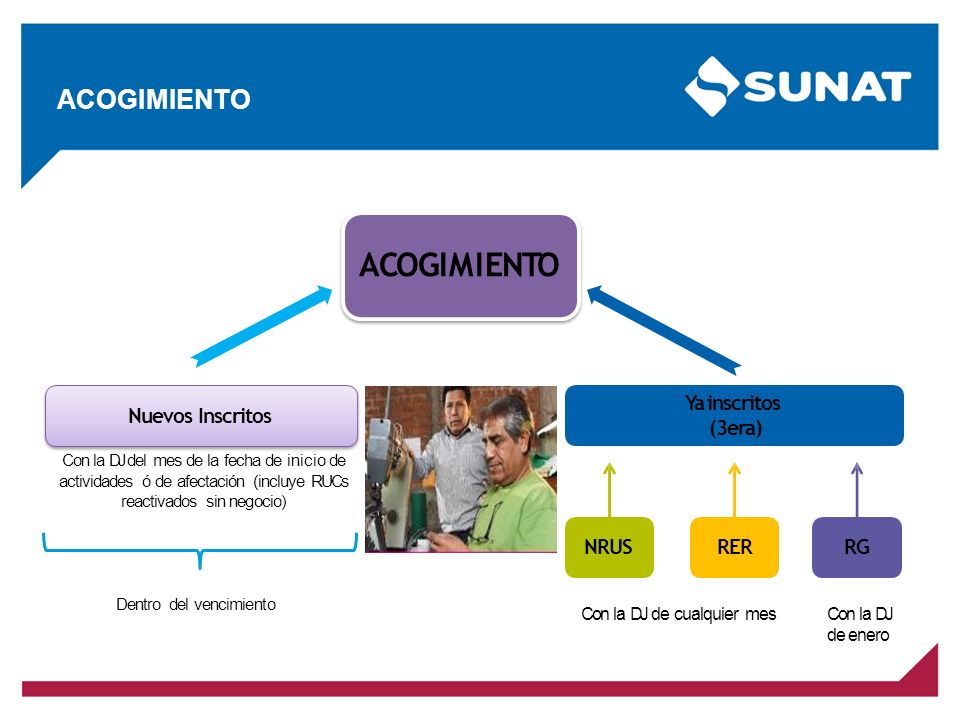 ACOGIMIENTO

SUNAT

ACOGIMIENTO

Nuevos Inscritos

Con la DJ del mes de la fecha de inicio de actividades ó de afectación (incluye RUCs reactivados sin negocio)

Dentro del vencimiento

Ya inscritos (3era)

NRUS

RER

RG

Con la DJ de cualquier mes

Con la DJ de enero